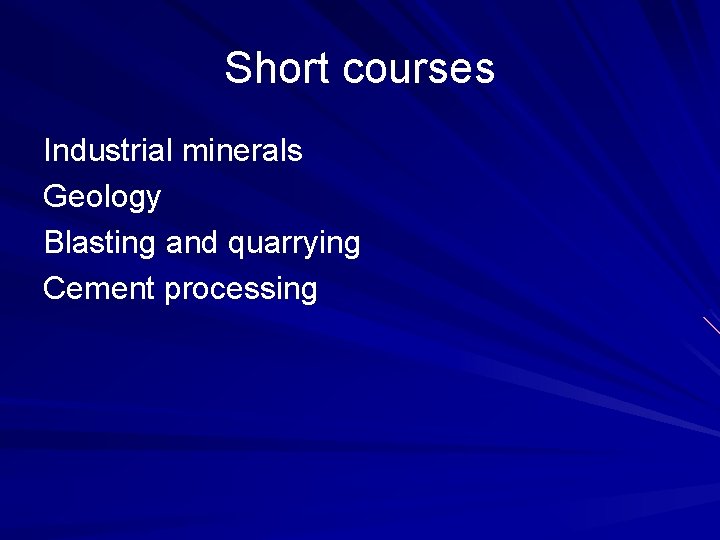 Short courses

Industrial minerals
Geology
Blasting and quarrying
Cement processing